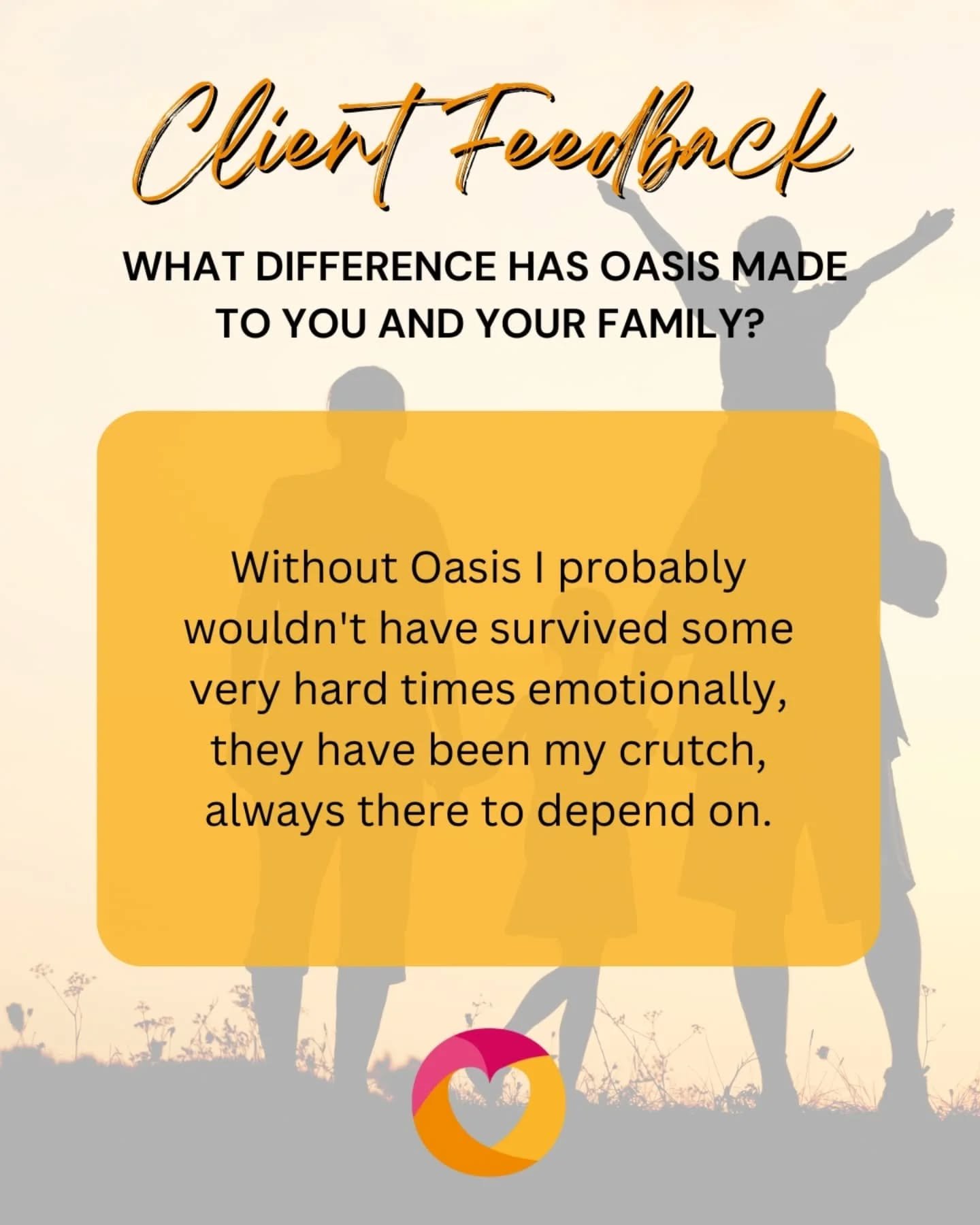 Client Feedback

WHAT DIFFERENCE HAS OASIS MADE TO YOU AND YOUR FAMILY?

Without Oasis I probably wouldn't have survived some very hard times emotionally, they have been my crutch, always there to depend on.